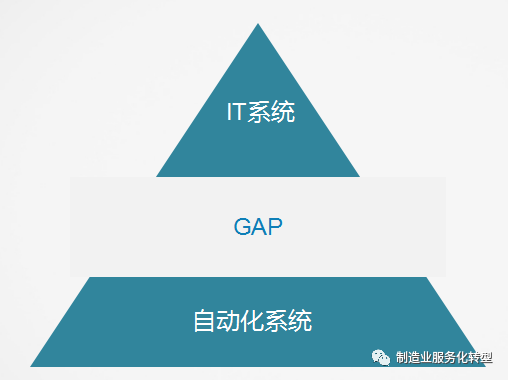 IT系统

GAP

自动化系统

制造业服务化转型